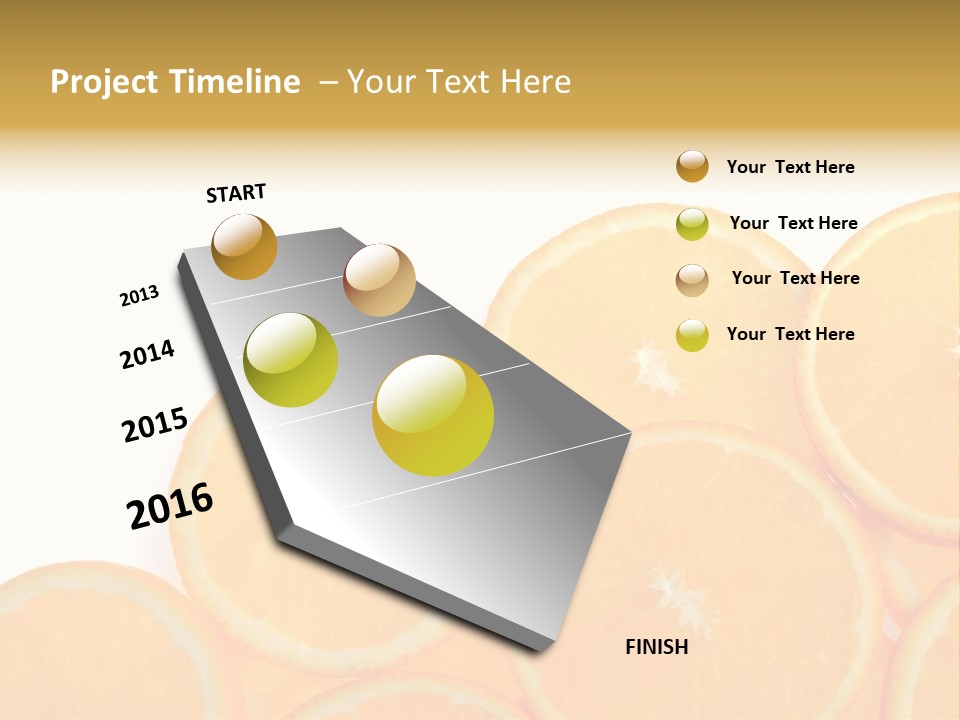 Project Timeline – Your Text Here

START

2013

2014

2015

2016

FINISH

Your Text Here

Your Text Here

Your Text Here

Your Text Here